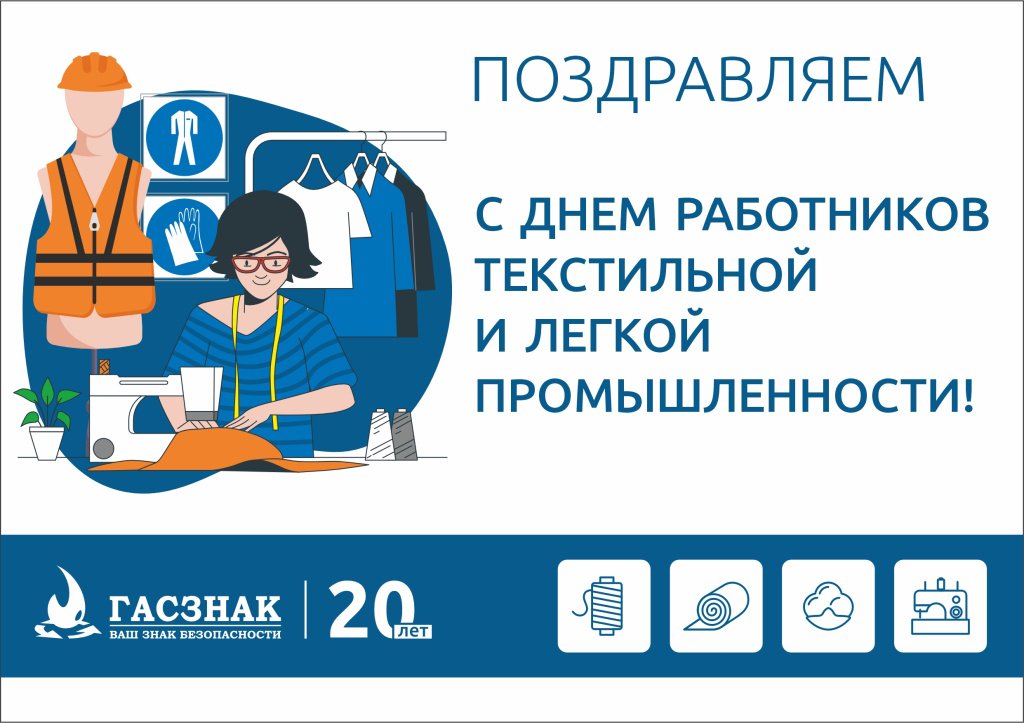 ПОЗДРАВЛЯЕМ

С ДНЕМ РАБОТНИКОВ ТЕКСТИЛЬНОЙ И ЛЕГКОЙ ПРОМЫШЛЕННОСТИ!

ГАСЗНАК
ВАШ ЗНАК БЕЗОПАСНОСТИ

20 лет